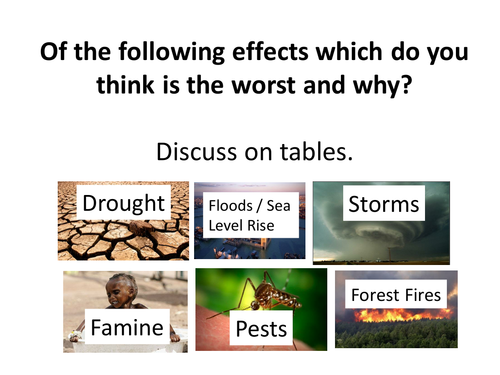 Of the following effects which do you think is the worst and why?

Discuss on tables.

Drought

Floods / Sea Level Rise

Storms

Famine

Pests

Forest Fires